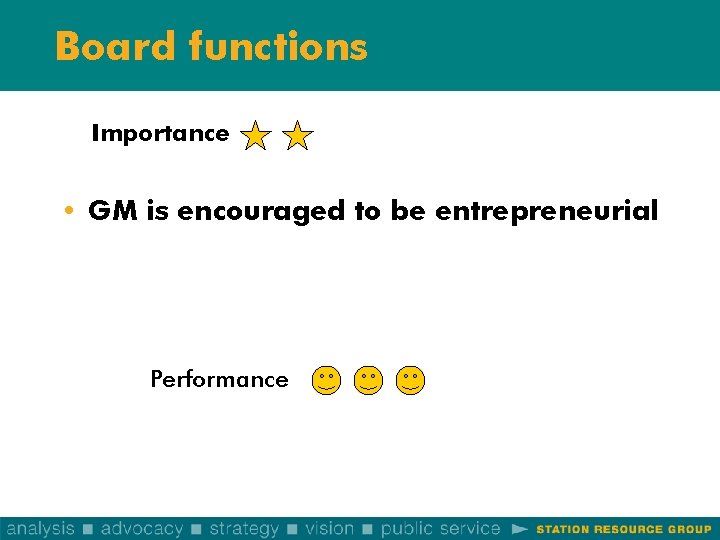 Board functions

Importance

• GM is encouraged to be entrepreneurial

Performance

analysis ■ advocacy ■ strategy ■ vision ■ public service ► STATION RESOURCE GROUP